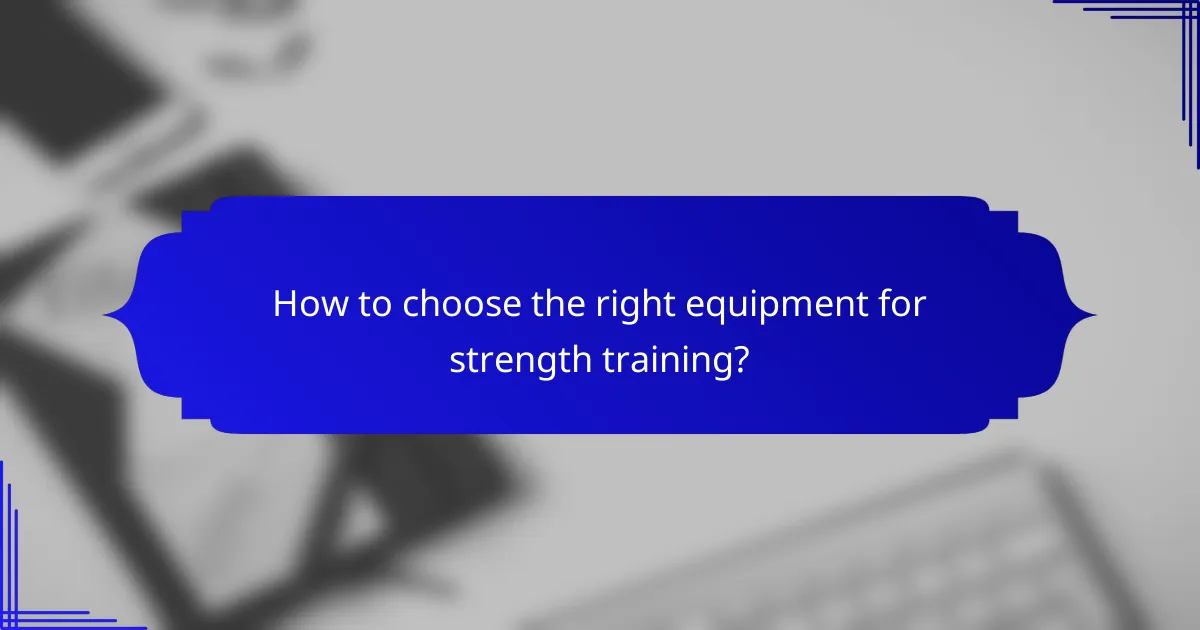 How to choose the right equipment for strength training?